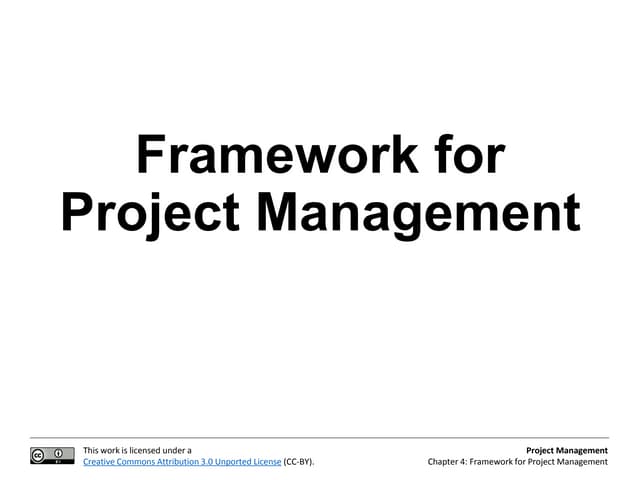 Framework for Project Management

This work is licensed under a Creative Commons Attribution 3.0 Unported License (CC-BY).

Project Management
Chapter 4: Framework for Project Management